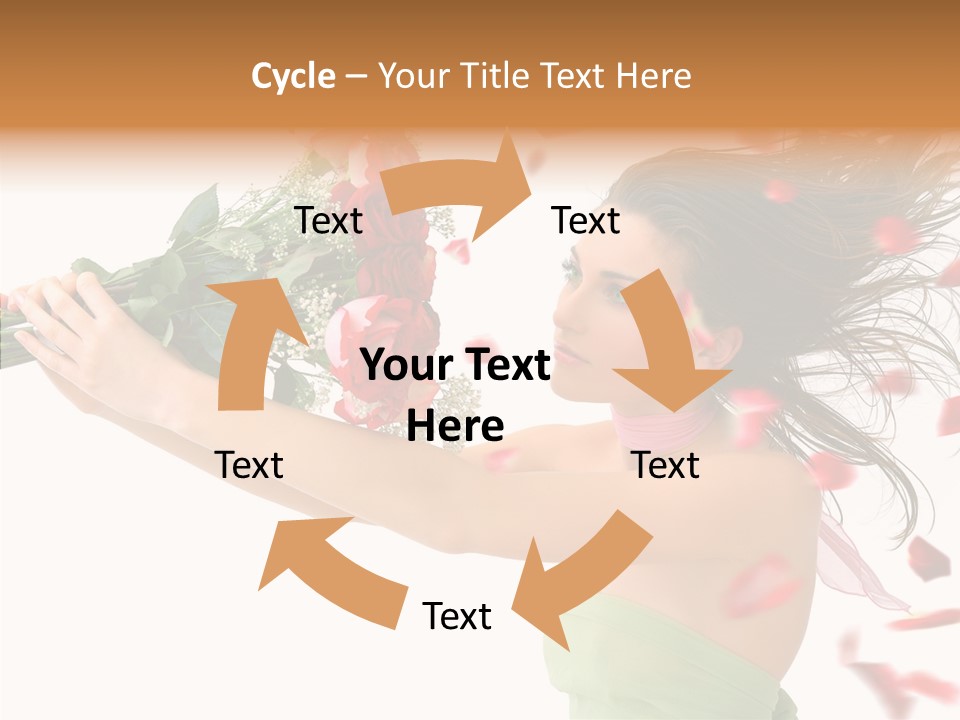 Cycle – Your Title Text Here

Text

Text

Your Text Here

Text

Text

Text